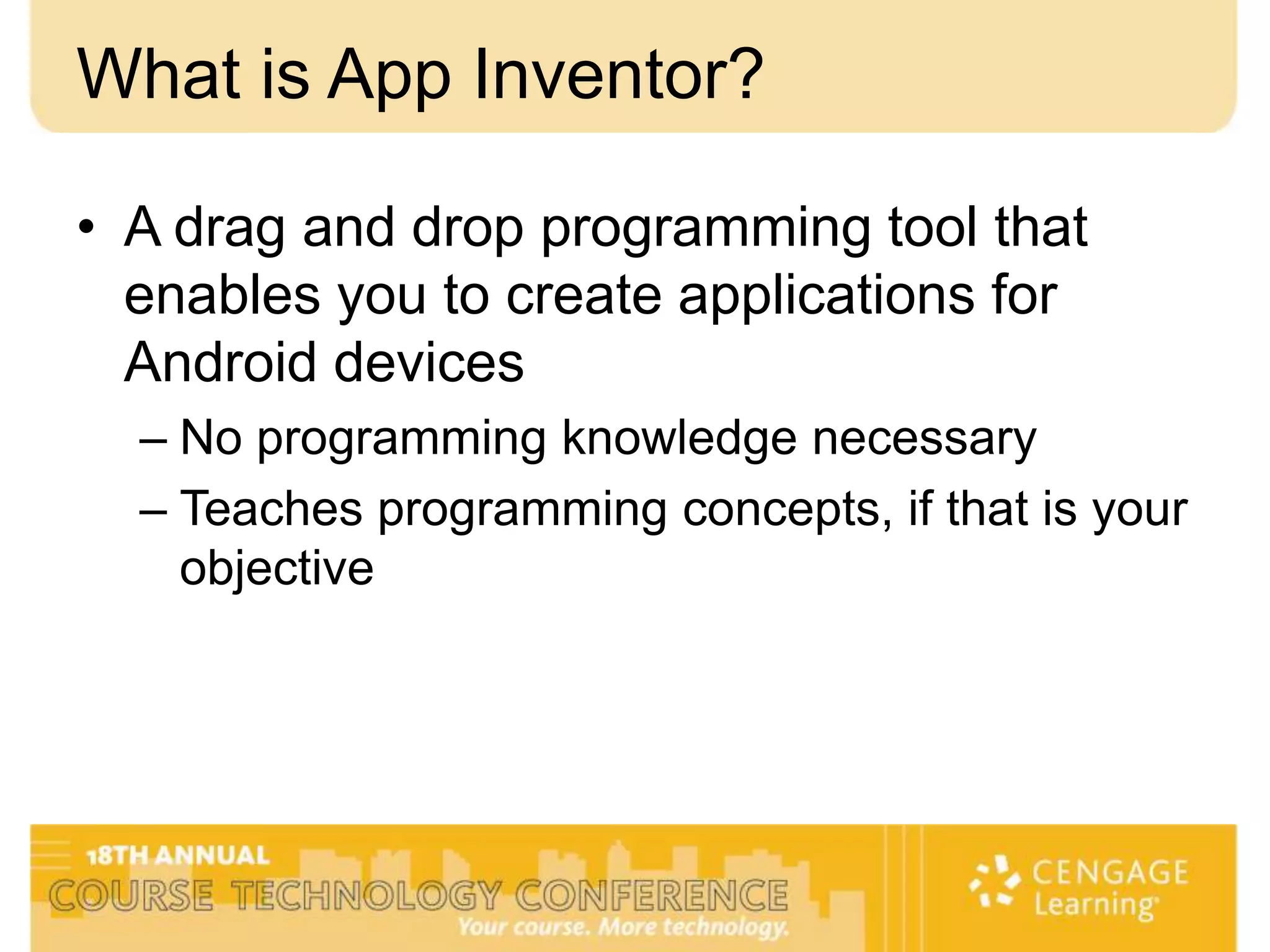 What is App Inventor?

• A drag and drop programming tool that enables you to create applications for Android devices

– No programming knowledge necessary

– Teaches programming concepts, if that is your objective

18TH ANNUAL
COURSE TECHNOLOGY CONFERENCE
Your course. More technology.

CENGAGE Learning